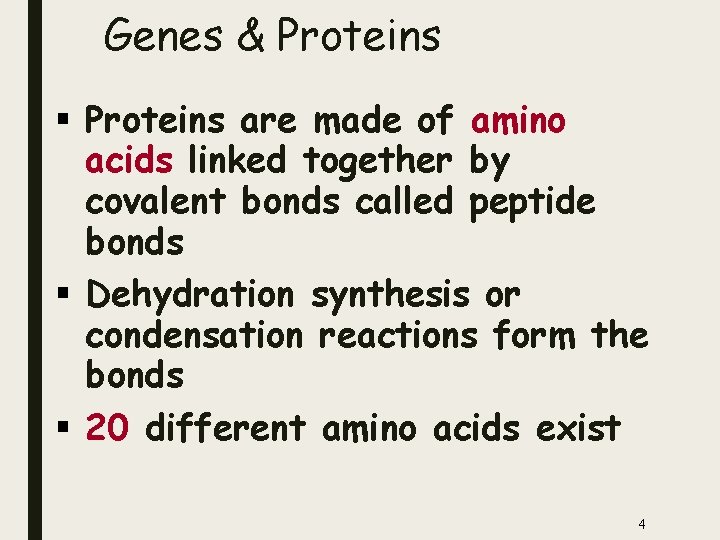 Genes & Proteins

▪ Proteins are made of amino acids linked together by covalent bonds called peptide bonds

▪ Dehydration synthesis or condensation reactions form the bonds

▪ 20 different amino acids exist

4